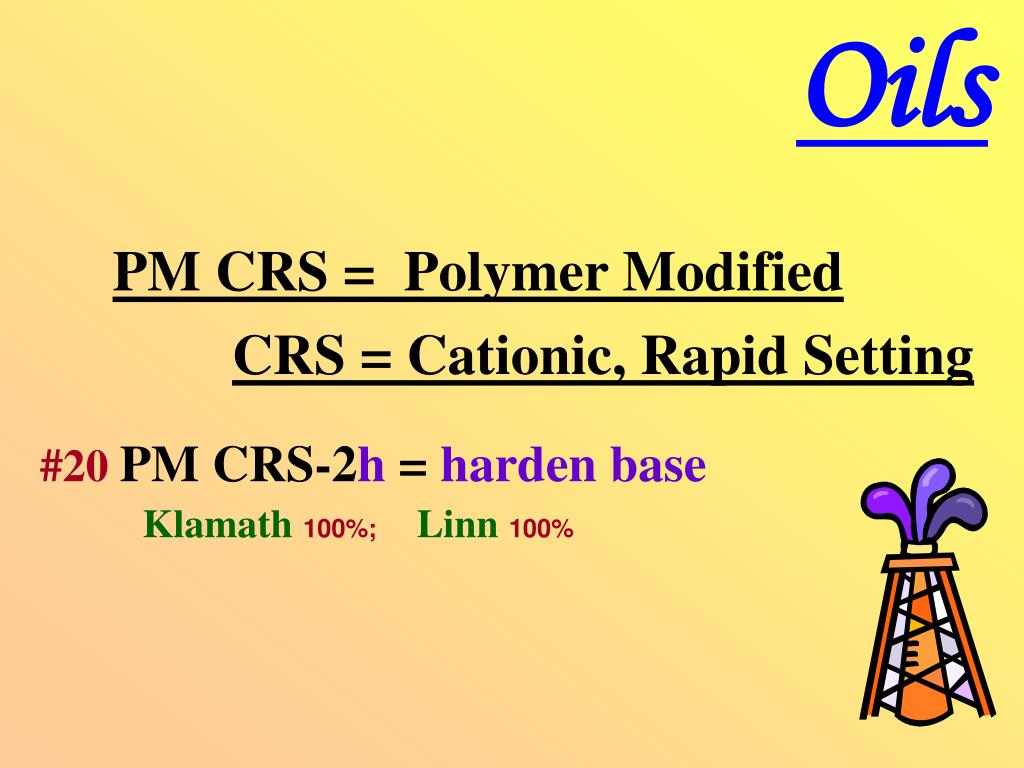 Oils

PM CRS = Polymer Modified

CRS = Cationic, Rapid Setting

#20 PM CRS-2h = harden base

Klamath 100%; Linn 100%